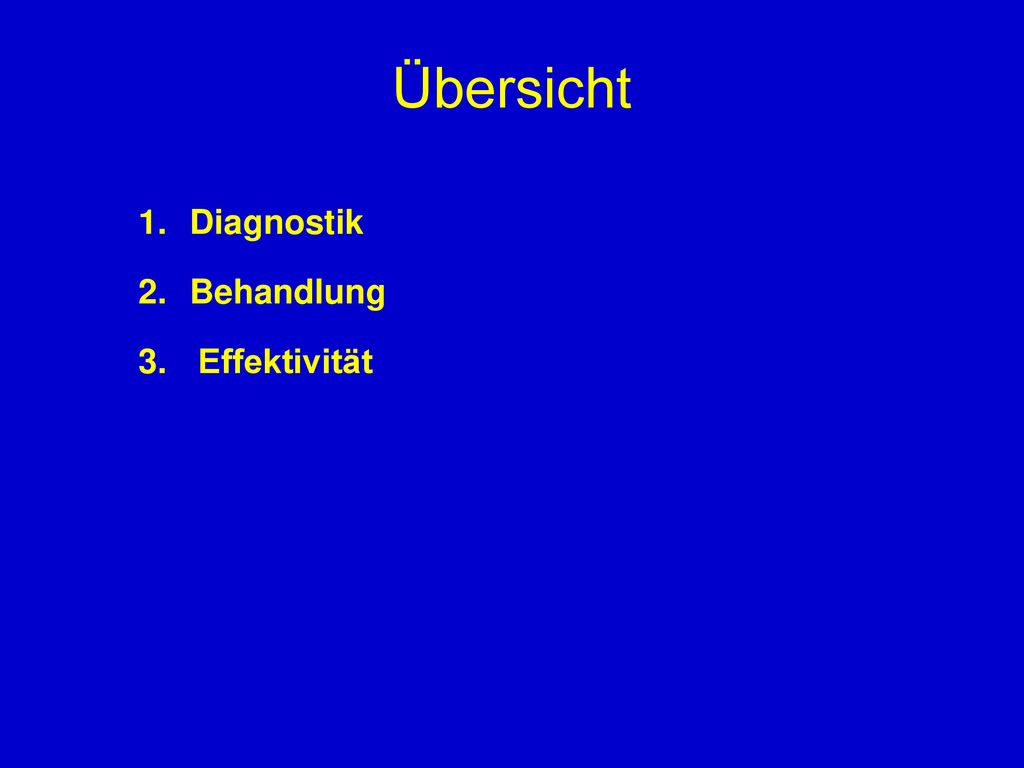 Übersicht

1. Diagnostik
2. Behandlung
3. Effektivität